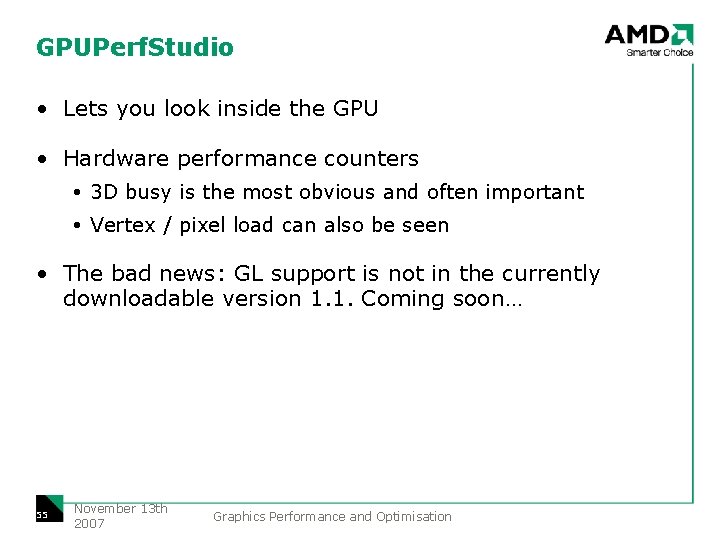 GPUPerfStudio

AMD
Smarter Choice

• Lets you look inside the GPU

• Hardware performance counters
  • 3D busy is the most obvious and often important
  • Vertex / pixel load can also be seen

• The bad news: GL support is not in the currently downloadable version 1.1. Coming soon…

55

November 13th 2007

Graphics Performance and Optimisation